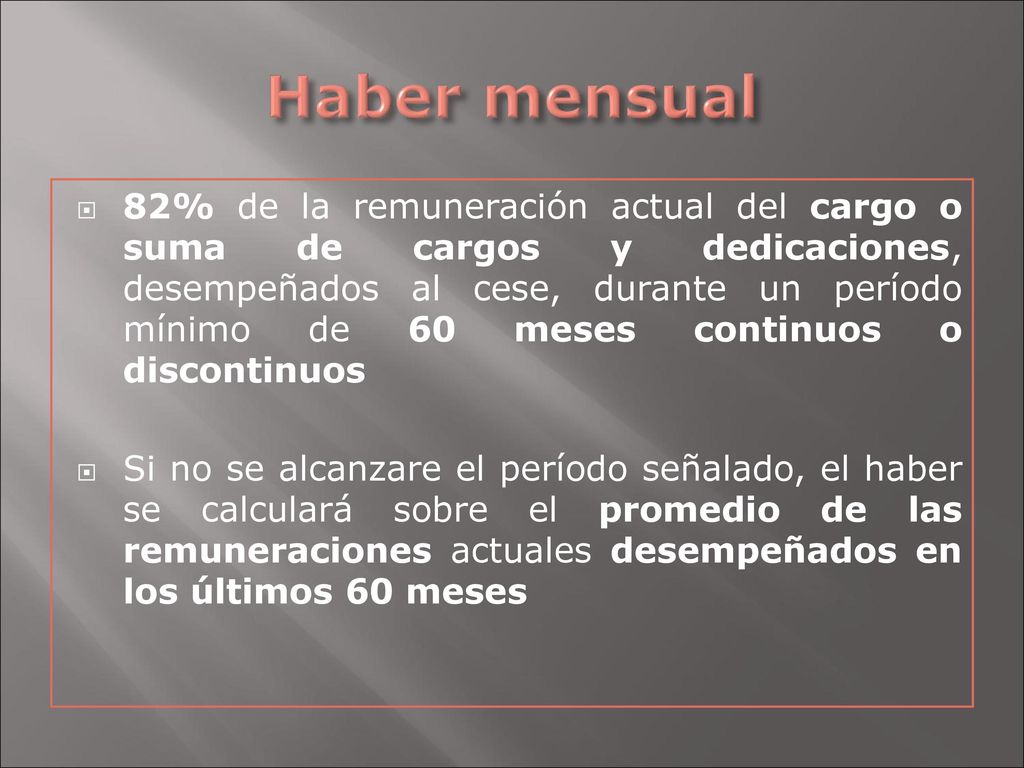 Haber mensual

82% de la remuneración actual del cargo o suma de cargos y dedicaciones, desempeñados al cese, durante un período mínimo de 60 meses continuos o discontinuos

Si no se alcanzare el período señalado, el haber se calculará sobre el promedio de las remuneraciones actuales desempeñados en los últimos 60 meses